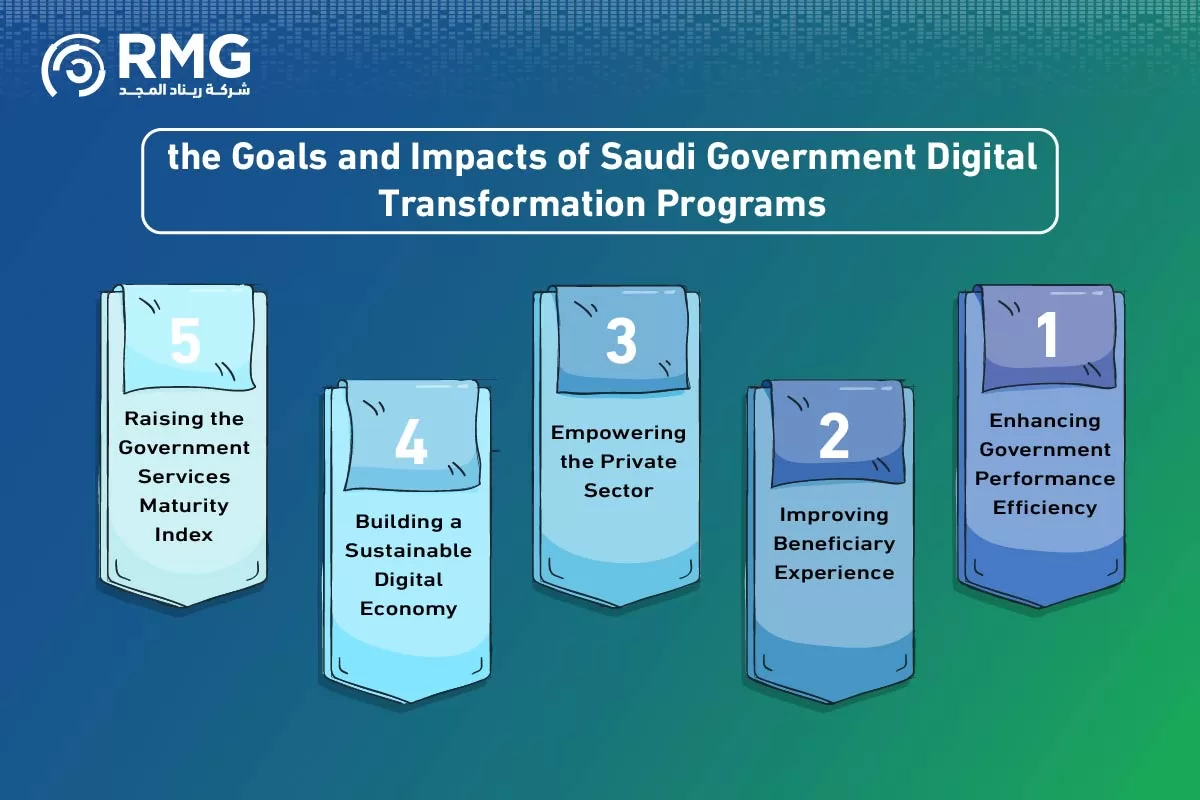 RMG
شركة ريناد المجد

the Goals and Impacts of Saudi Government Digital Transformation Programs

5
Raising the Government Services Maturity Index

4
Building a Sustainable Digital Economy

3
Empowering the Private Sector

2
Improving Beneficiary Experience

1
Enhancing Government Performance Efficiency